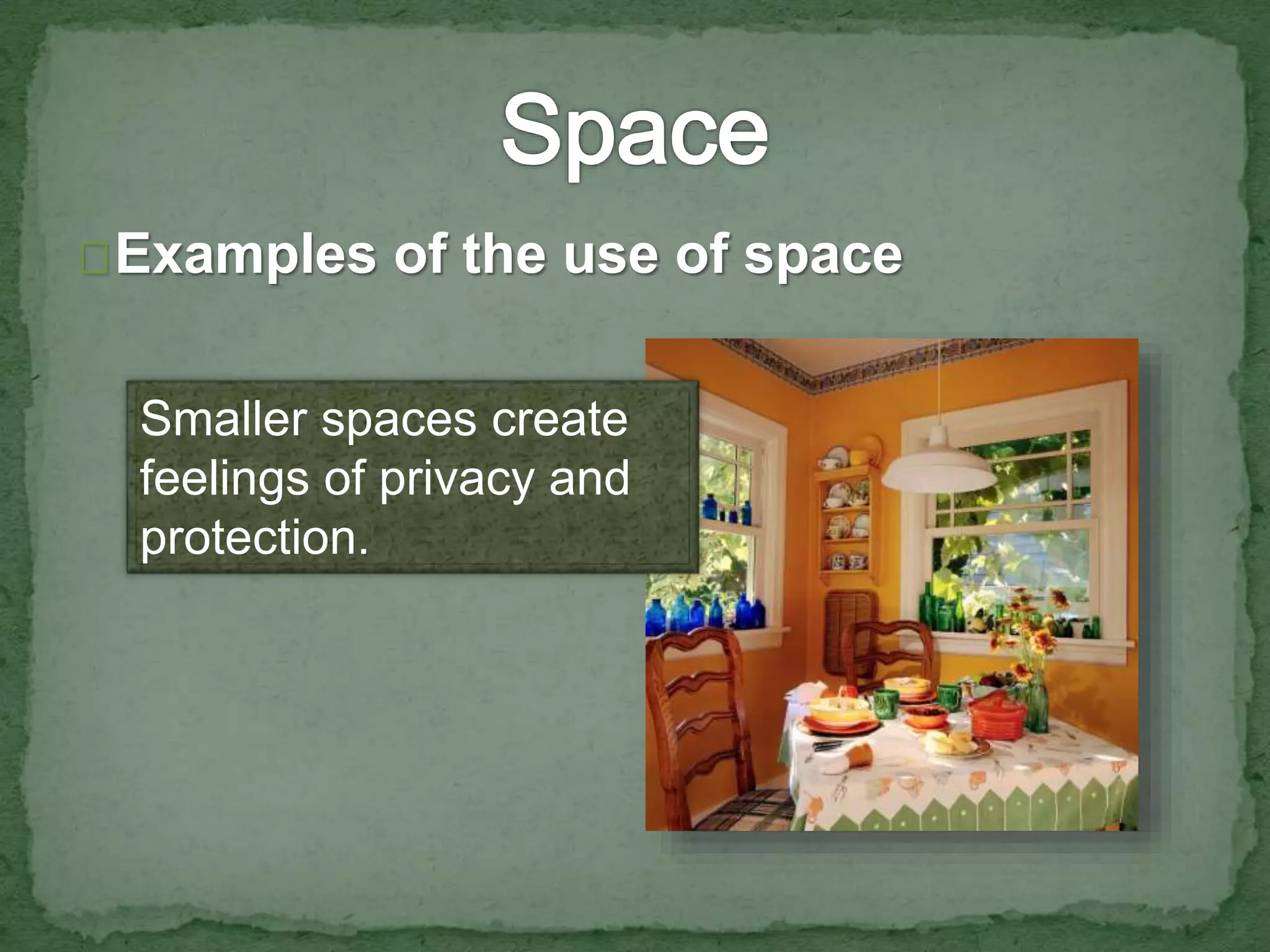 Space

Examples of the use of space

Smaller spaces create feelings of privacy and protection.